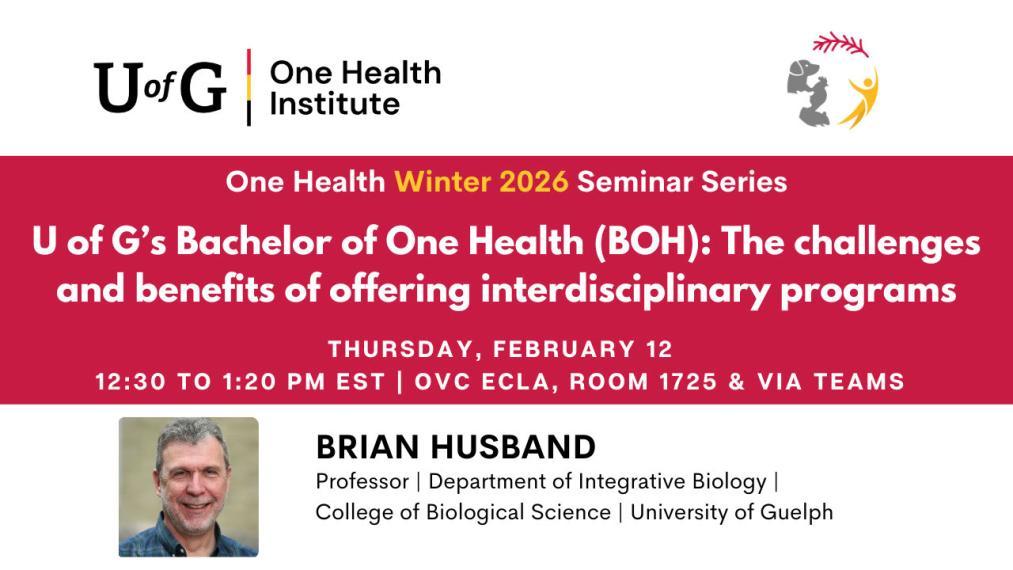 U of G | One Health Institute

One Health Winter 2026 Seminar Series

U of G's Bachelor of One Health (BOH): The challenges and benefits of offering interdisciplinary programs

THURSDAY, FEBRUARY 12
12:30 TO 1:20 PM EST | OVC ECLA, ROOM 1725 & VIA TEAMS

BRIAN HUSBAND
Professor | Department of Integrative Biology | College of Biological Science | University of Guelph